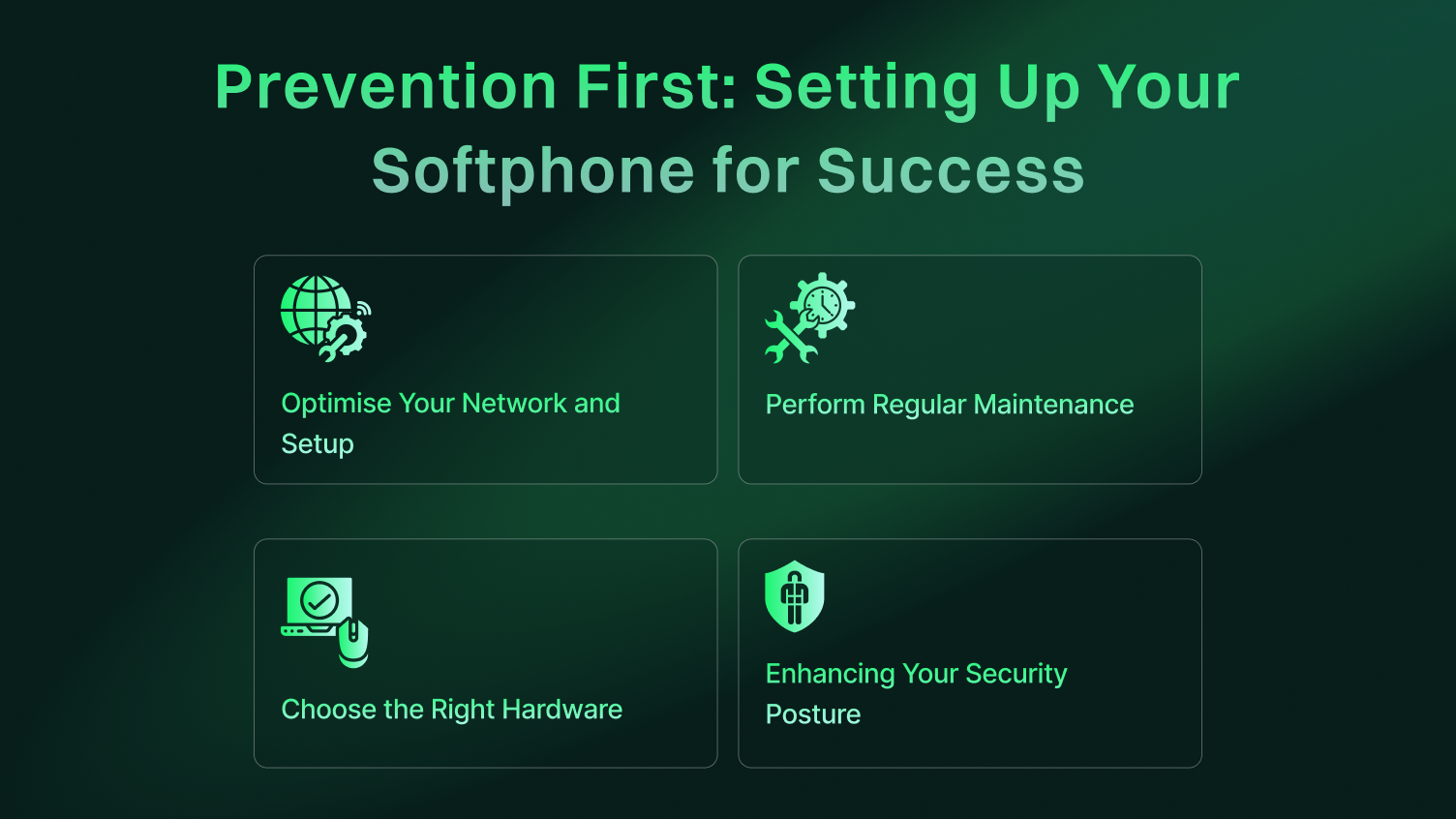 Prevention First: Setting Up Your Softphone for Success

Optimise Your Network and Setup

Perform Regular Maintenance

Choose the Right Hardware

Enhancing Your Security Posture